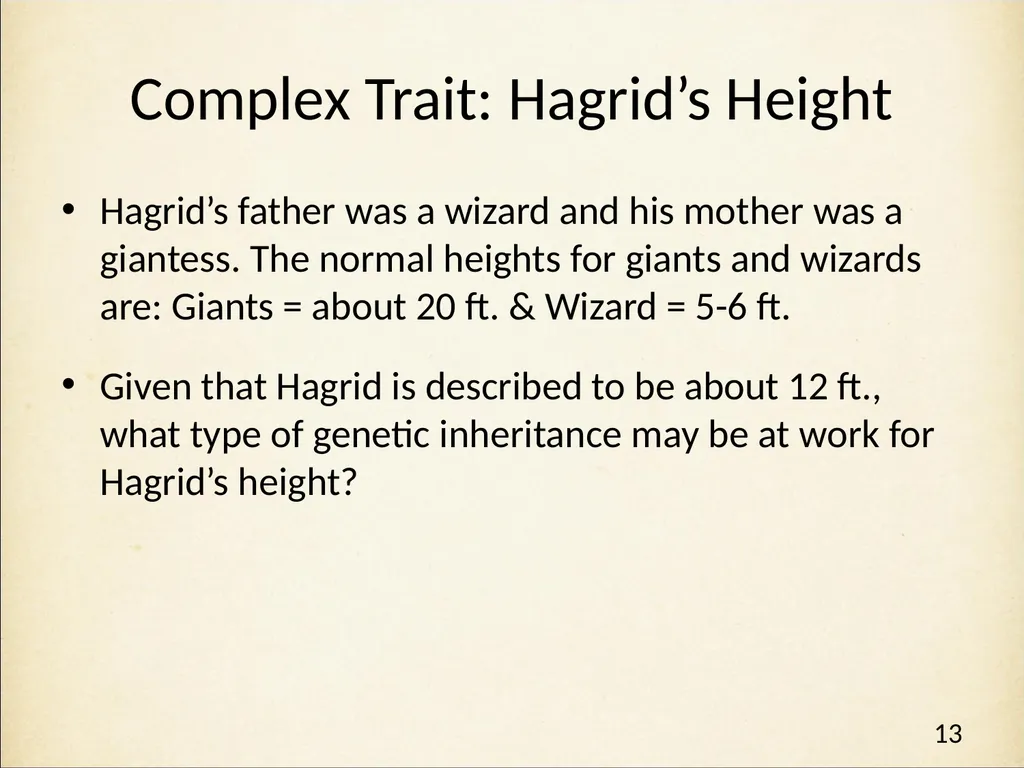 Complex Trait: Hagrid’s Height

• Hagrid’s father was a wizard and his mother was a giantess. The normal heights for giants and wizards are: Giants = about 20 ft. & Wizard = 5-6 ft.

• Given that Hagrid is described to be about 12 ft., what type of genetic inheritance may be at work for Hagrid’s height?

13